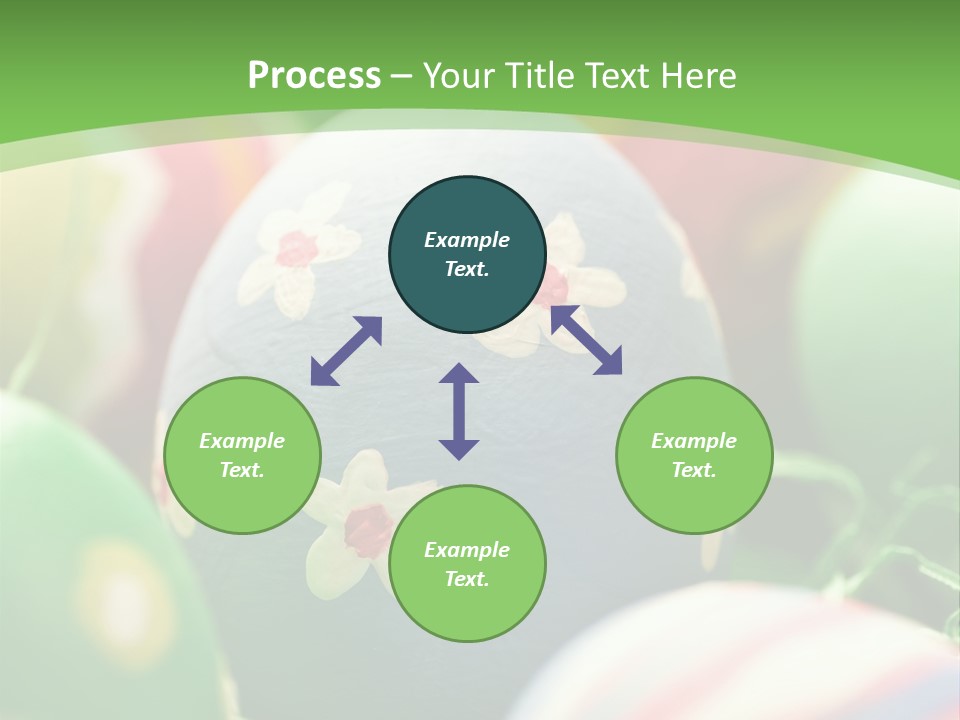 Process – Your Title Text Here

Example Text.

Example Text.

Example Text.

Example Text.